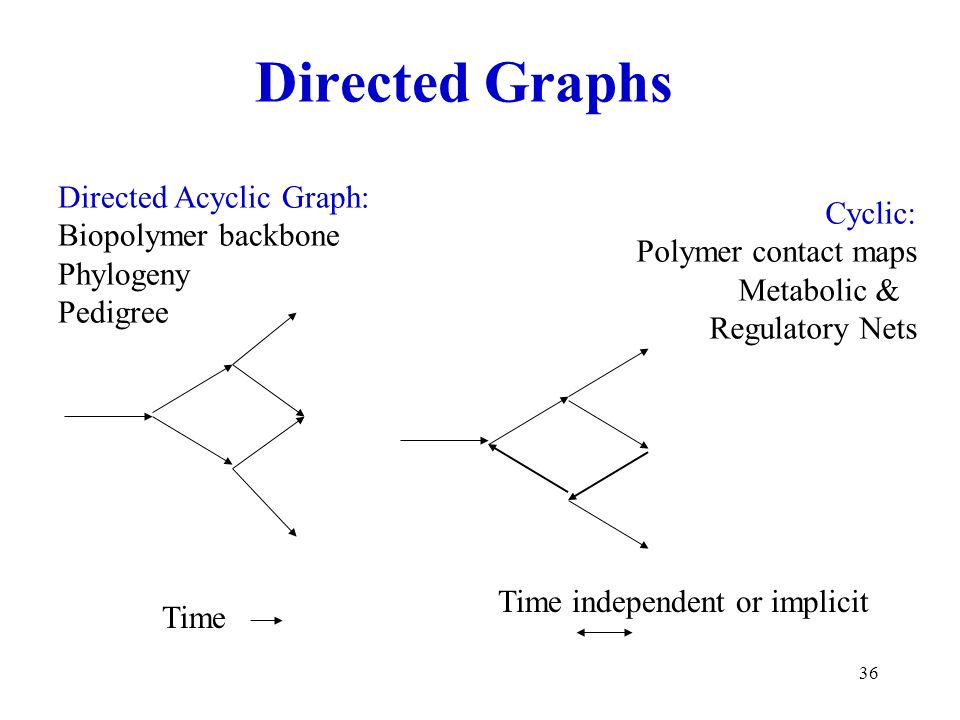 Directed Graphs

Directed Acyclic Graph:
Biopolymer backbone
Phylogeny
Pedigree

Cyclic:
Polymer contact maps
Metabolic &
Regulatory Nets

Time

Time independent or implicit

36